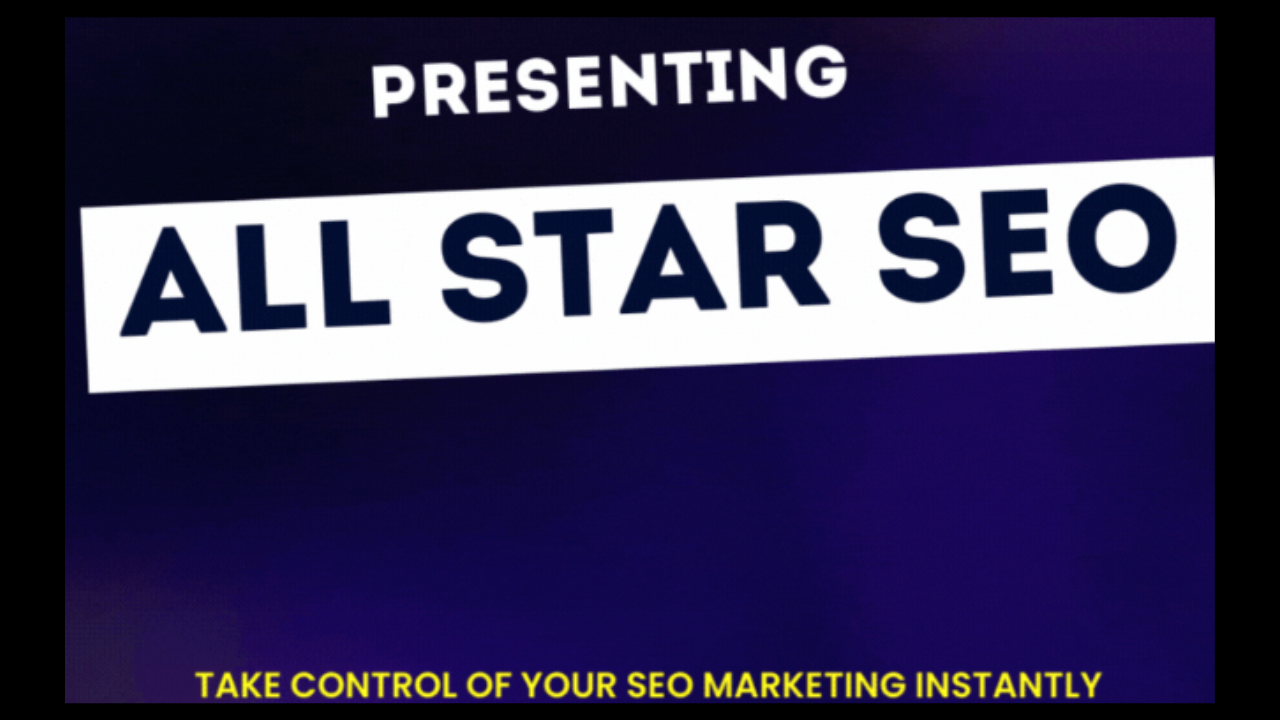 PRESENTING

ALL STAR SEO

TAKE CONTROL OF YOUR SEO MARKETING INSTANTLY